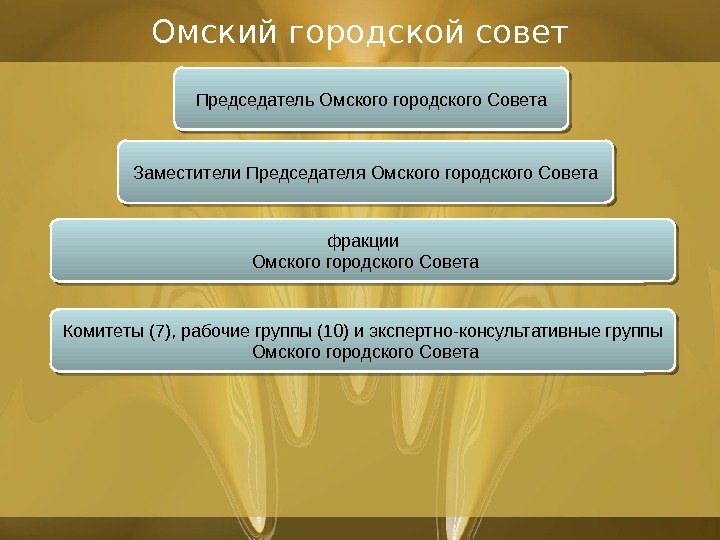 Омский городской совет

Председатель Омского городского Совета

Заместители Председателя Омского городского Совета

фракции
Омского городского Совета

Комитеты (7), рабочие группы (10) и экспертно-консультативные группы Омского городского Совета